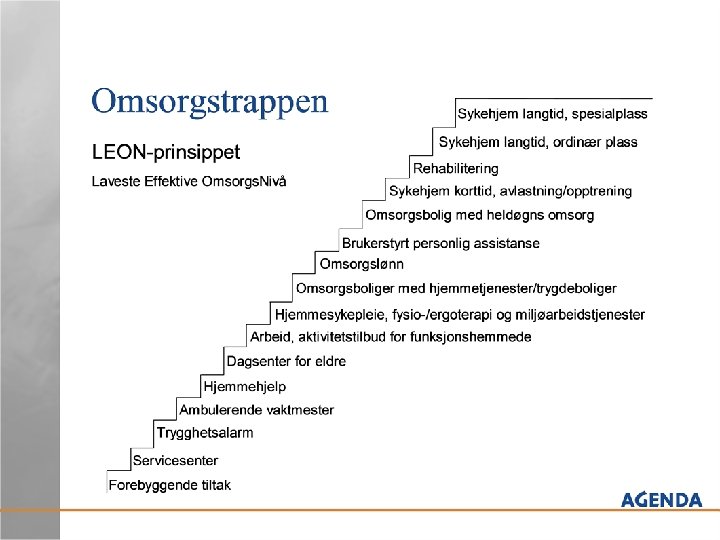 Omsorgstrappen

LEON-prinsippet

Laveste Effektive OmsorgsNivå

Sykehjem langtid, spesialplass
Sykehjem langtid, ordinær plass
Rehabilitering
Sykehjem korttid, avlastning/opptrening
Omsorgsbolig med heldøgns omsorg
Brukerstyrt personlig assistanse
Omsorgslønn
Omsorgsboliger med hjemmetjenester/trygdeboliger
Hjemmesykepleie, fysio-/ergoterapi og miljøarbeidstjenester
Arbeid, aktivitetstilbud for funksjonshemmede
Dagsenter for eldre
Hjemmehjelp
Ambulerende vaktmester
Trygghetsalarm
Servicesenter
Forebyggende tiltak

AGENDA